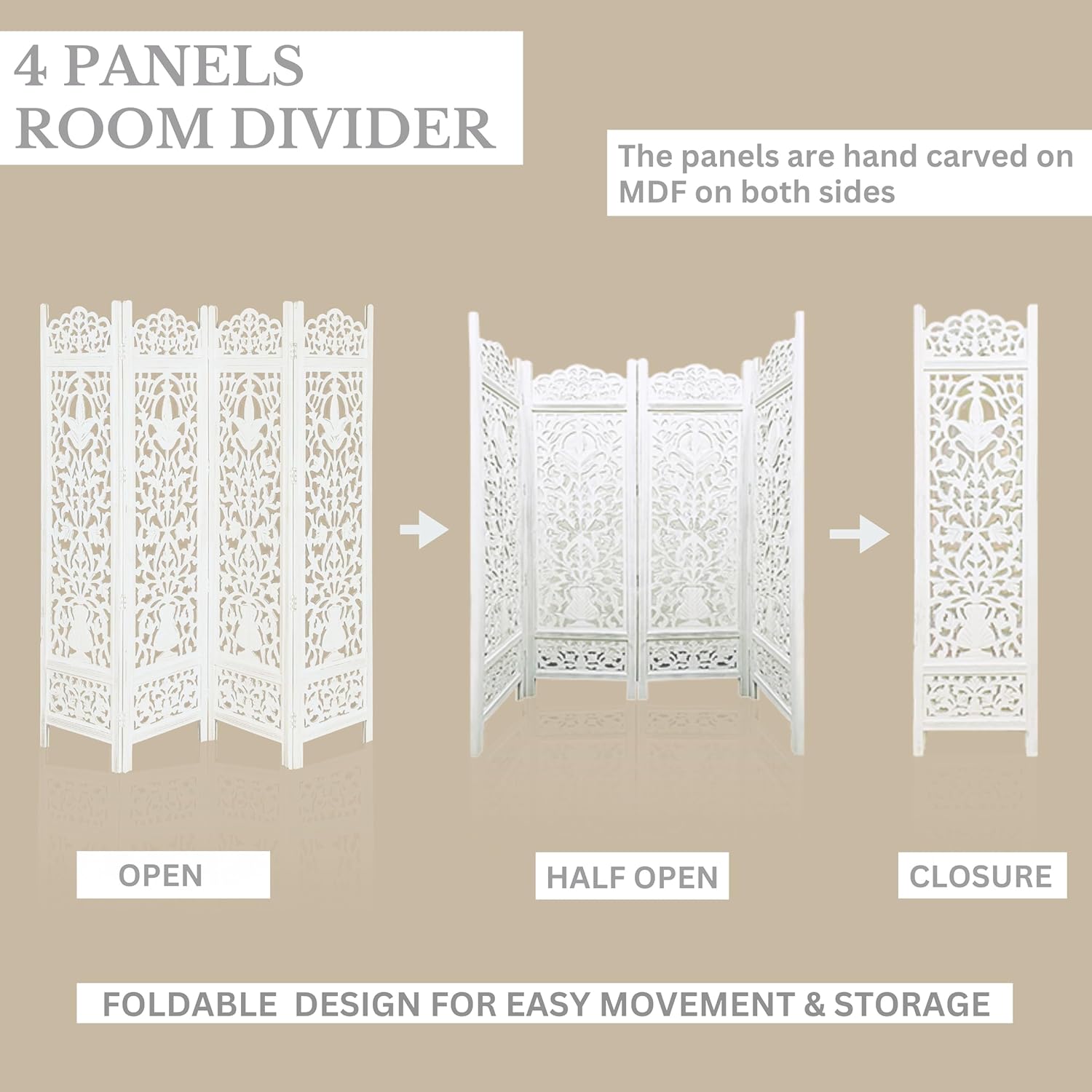 4 PANELS ROOM DIVIDER

The panels are hand carved on MDF on both sides

OPEN

HALF OPEN

CLOSURE

FOLDABLE DESIGN FOR EASY MOVEMENT & STORAGE